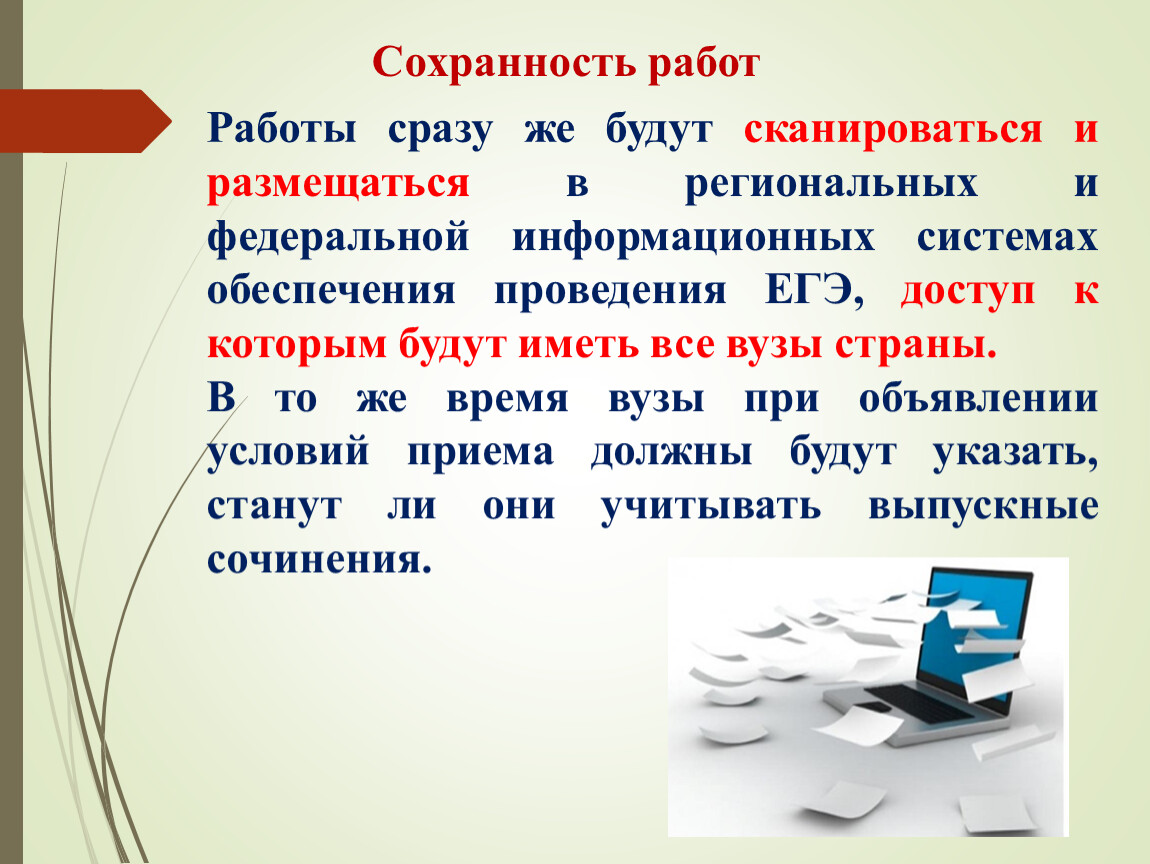 Сохранность работ

Работы сразу же будут сканироваться и размещаться в региональных и федеральной информационных системах обеспечения проведения ЕГЭ, доступ к которым будут иметь все вузы страны.

В то же время вузы при объявлении условий приема должны будут указать, станут ли они учитывать выпускные сочинения.